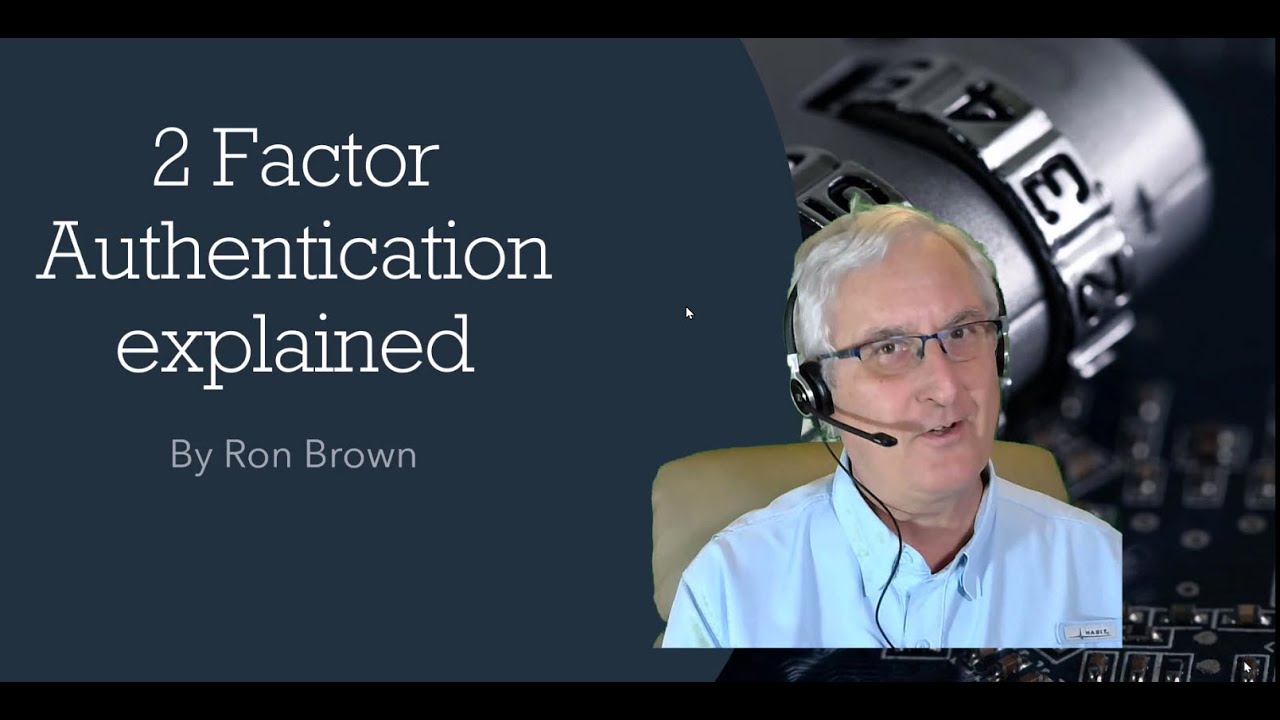 2 Factor Authentication explained

By Ron Brown